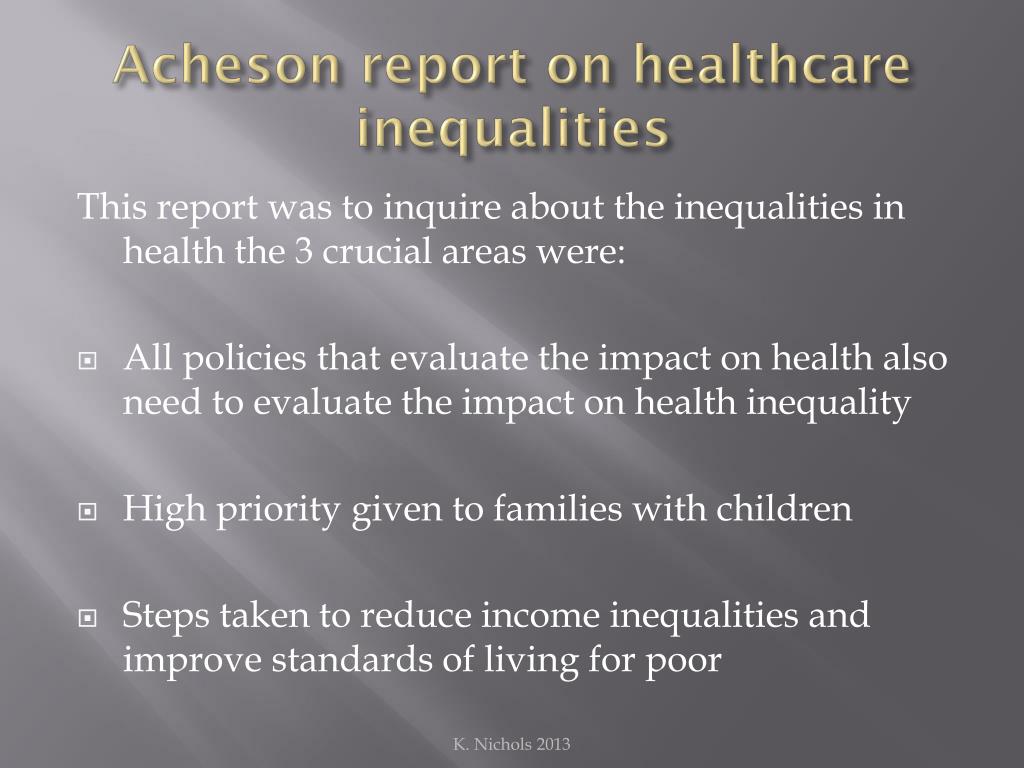 Acheson report on healthcare inequalities

This report was to inquire about the inequalities in health the 3 crucial areas were:

All policies that evaluate the impact on health also need to evaluate the impact on health inequality

High priority given to families with children

Steps taken to reduce income inequalities and improve standards of living for poor

K. Nichols 2013